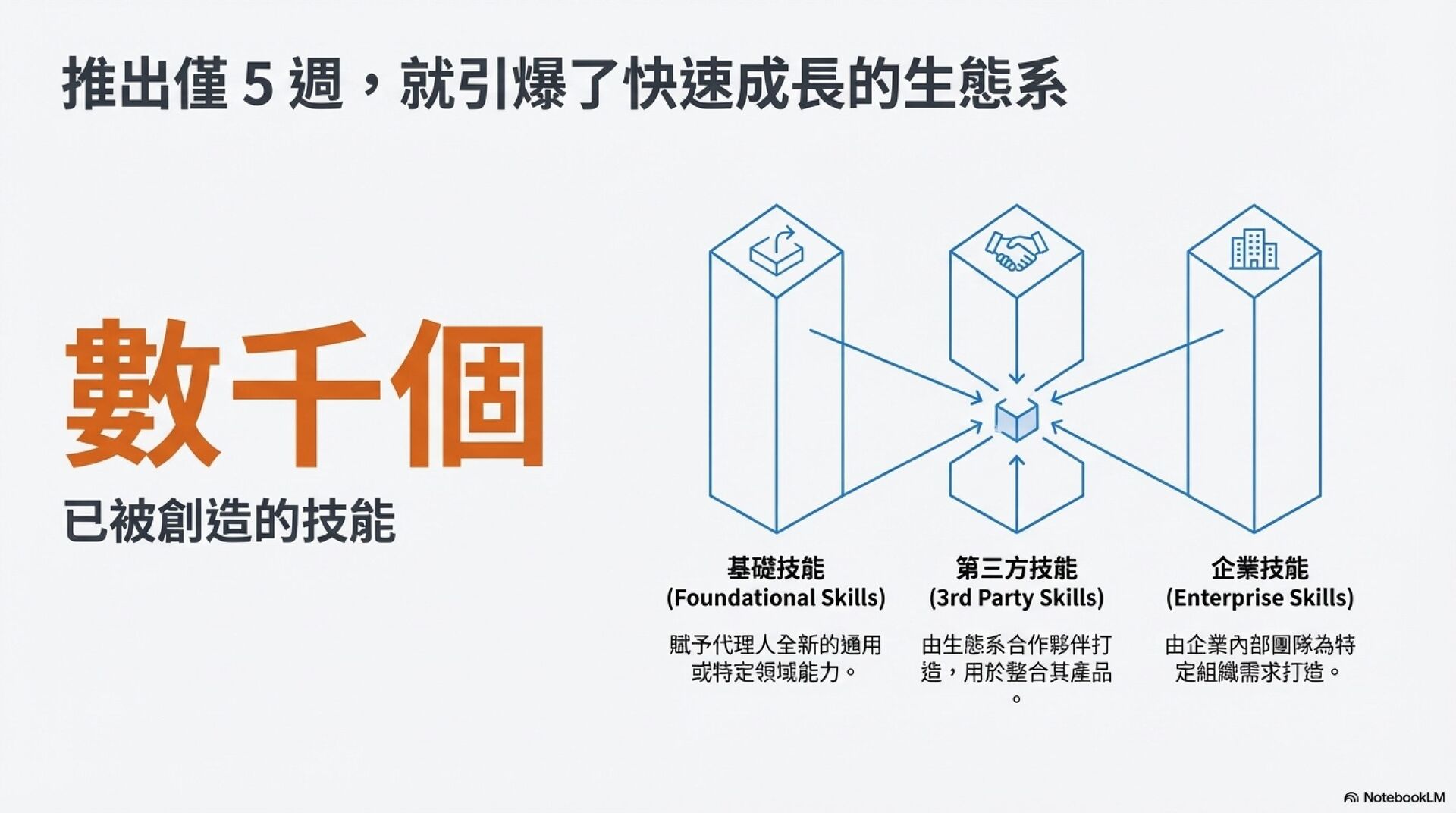 推出僅 5 週，就引爆了快速成長的生態系

數千個

已被創造的技能

基礎技能
(Foundational Skills)

賦予代理人全新的通用或特定領域能力。

第三方技能
(3rd Party Skills)

由生態系合作夥伴打造，用於整合其產品。

企業技能
(Enterprise Skills)

由企業內部團隊為特定組織需求打造。

NotebookLM